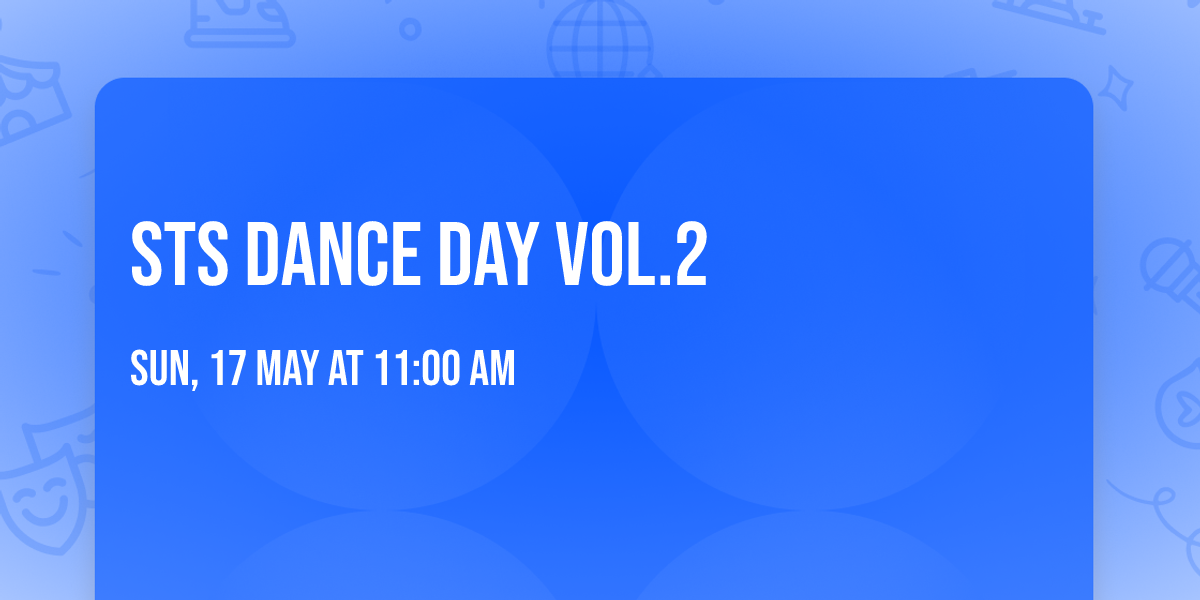 STS DANCE DAY VOL.2

SUN, 17 MAY AT 11:00 AM